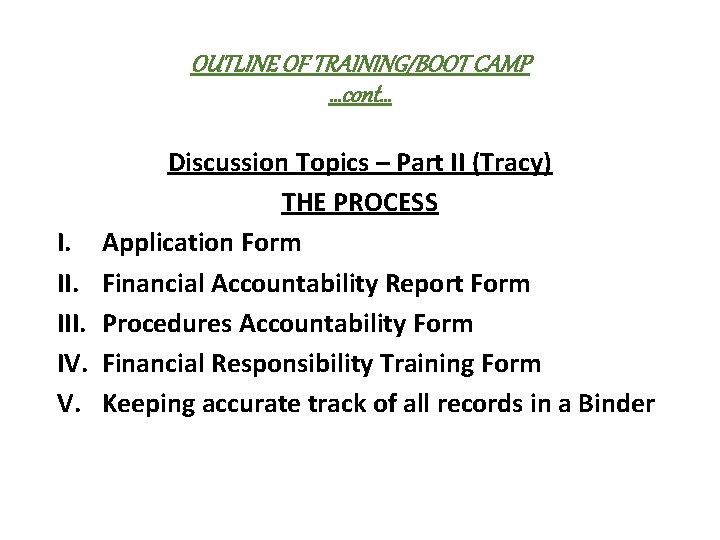 OUTLINE OF TRAINING/BOOT CAMP
…cont…

Discussion Topics – Part II (Tracy)
THE PROCESS

I. Application Form
II. Financial Accountability Report Form
III. Procedures Accountability Form
IV. Financial Responsibility Training Form
V. Keeping accurate track of all records in a Binder